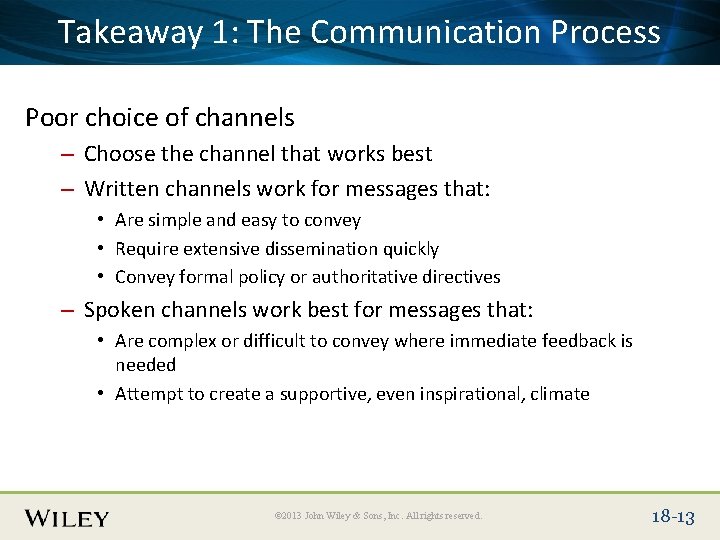 Takeaway 1: The Communication Process

Poor choice of channels

– Choose the channel that works best

– Written channels work for messages that:

• Are simple and easy to convey

• Require extensive dissemination quickly

• Convey formal policy or authoritative directives

– Spoken channels work best for messages that:

• Are complex or difficult to convey where immediate feedback is needed

• Attempt to create a supportive, even inspirational, climate

WILEY

©2013 John Wiley & Sons, Inc. All rights reserved.

18-13